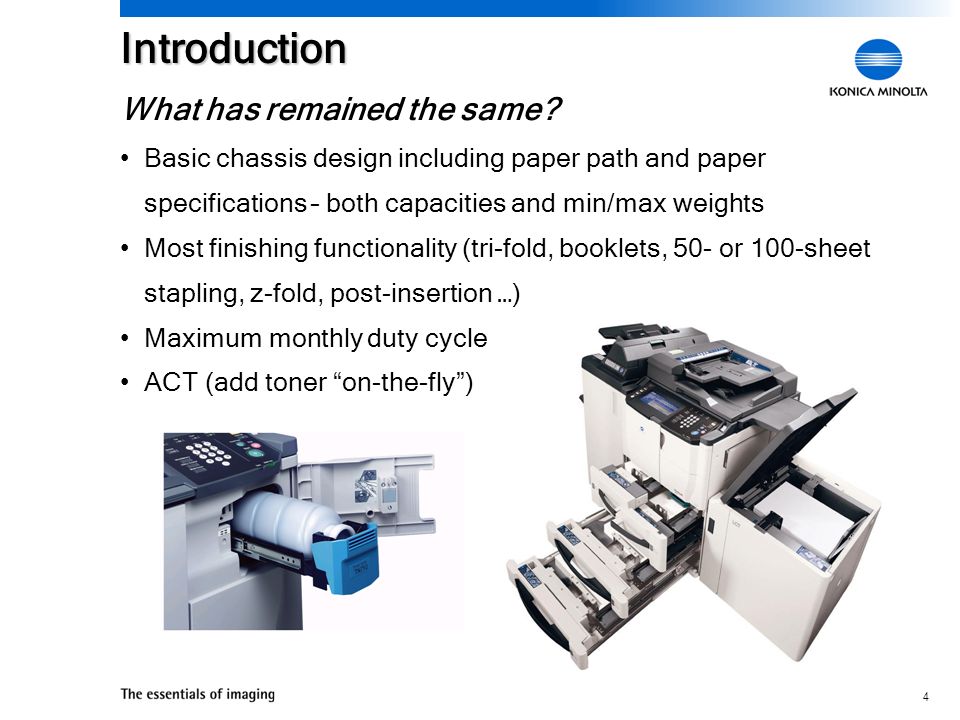 Introduction

KONICA MINOLTA

What has remained the same?

• Basic chassis design including paper path and paper specifications – both capacities and min/max weights
• Most finishing functionality (tri-fold, booklets, 50- or 100-sheet stapling, z-fold, post-insertion …)
• Maximum monthly duty cycle
• ACT (add toner “on-the-fly”)

The essentials of imaging

4